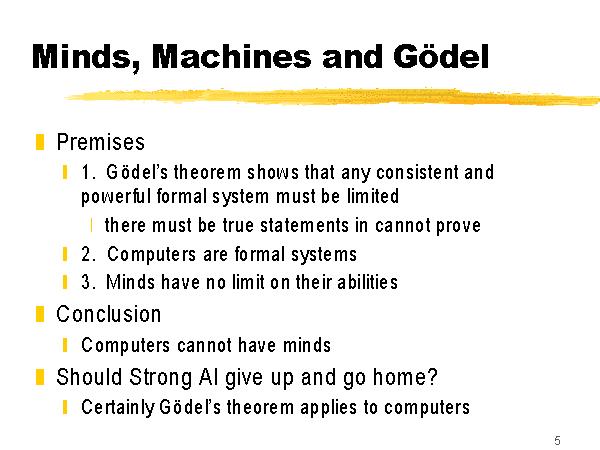 Minds, Machines and Gödel

Premises

1. Gödel's theorem shows that any consistent and powerful formal system must be limited

there must be true statements in cannot prove

2. Computers are formal systems

3. Minds have no limit on their abilities

Conclusion

Computers cannot have minds

Should Strong AI give up and go home?

Certainly Gödel's theorem applies to computers

5